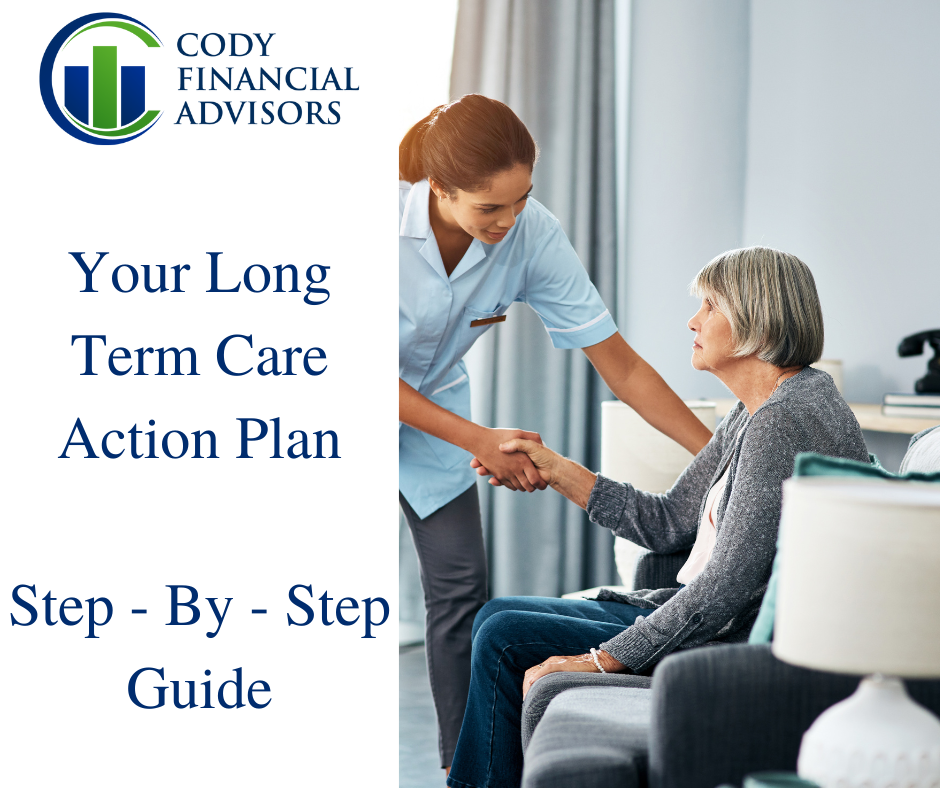 CODY FINANCIAL ADVISORS

Your Long Term Care Action Plan

Step - By - Step Guide